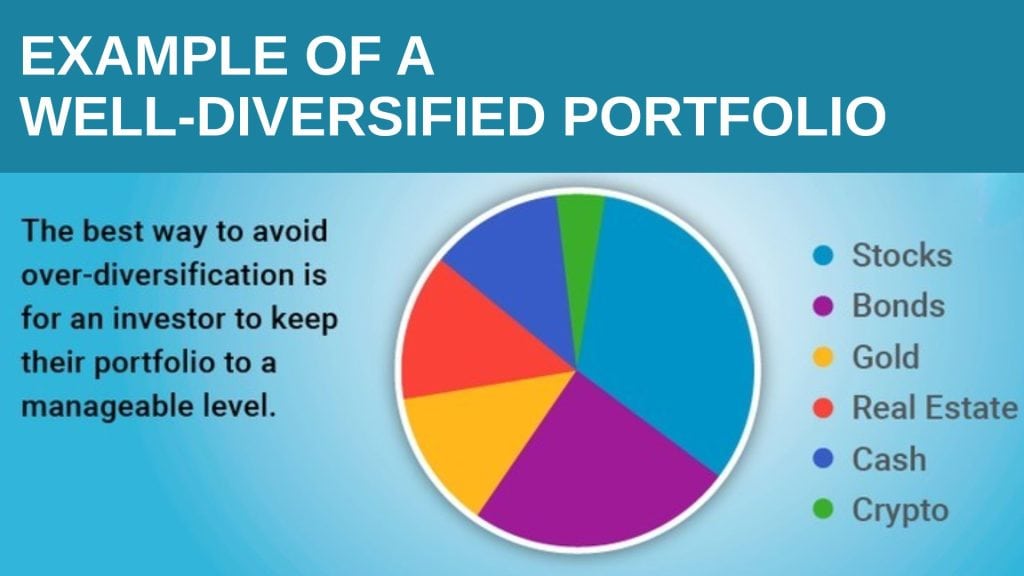 EXAMPLE OF A WELL-DIVERSIFIED PORTFOLIO

The best way to avoid over-diversification is for an investor to keep their portfolio to a manageable level.

Stocks
Bonds
Gold
Real Estate
Cash
Crypto